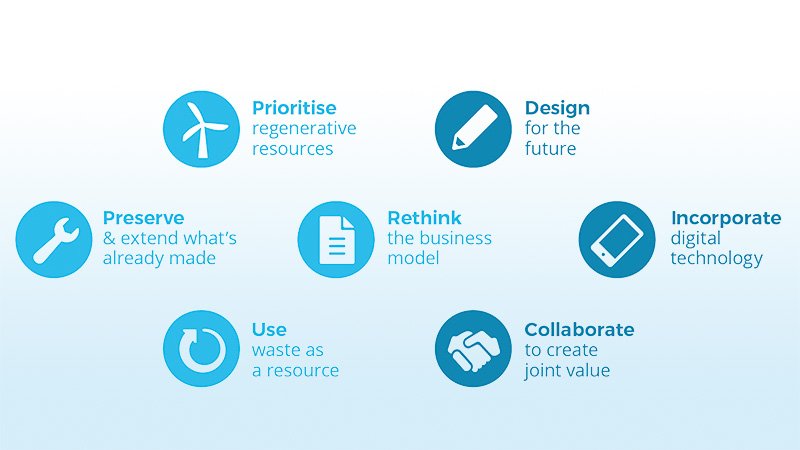 Prioritise
regenerative
resources

Design
for the
future

Preserve
& extend what's
already made

Rethink
the business
model

Incorporate
digital
technology

Use
waste as
a resource

Collaborate
to create
joint value